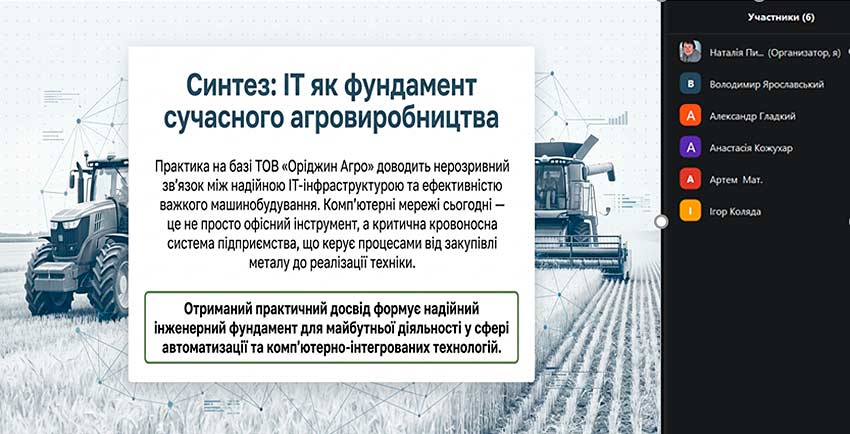 Синтез: IT як фундамент сучасного агровиробництва

Практика на базі ТОВ «Оріджин Агро» доводить нерозривний зв'язок між надійною IT-інфраструктурою та ефективністю важкого машинобудування. Комп'ютерні мережі сьогодні — це не просто офісний інструмент, а критична кровоносна система підприємства, що керує процесами від закупівлі металу до реалізації техніки.

Отриманий практичний досвід формує надійний інженерний фундамент для майбутньої діяльності у сфері автоматизації та комп'ютерно-інтегрованих технологій.

Участники (6)

Наталія Пи... (Организатор, я)

В Володимир Ярославський

А Александр Гладкий

А Анастасія Кожухар

А Артем Мат.

І Ігор Коляда